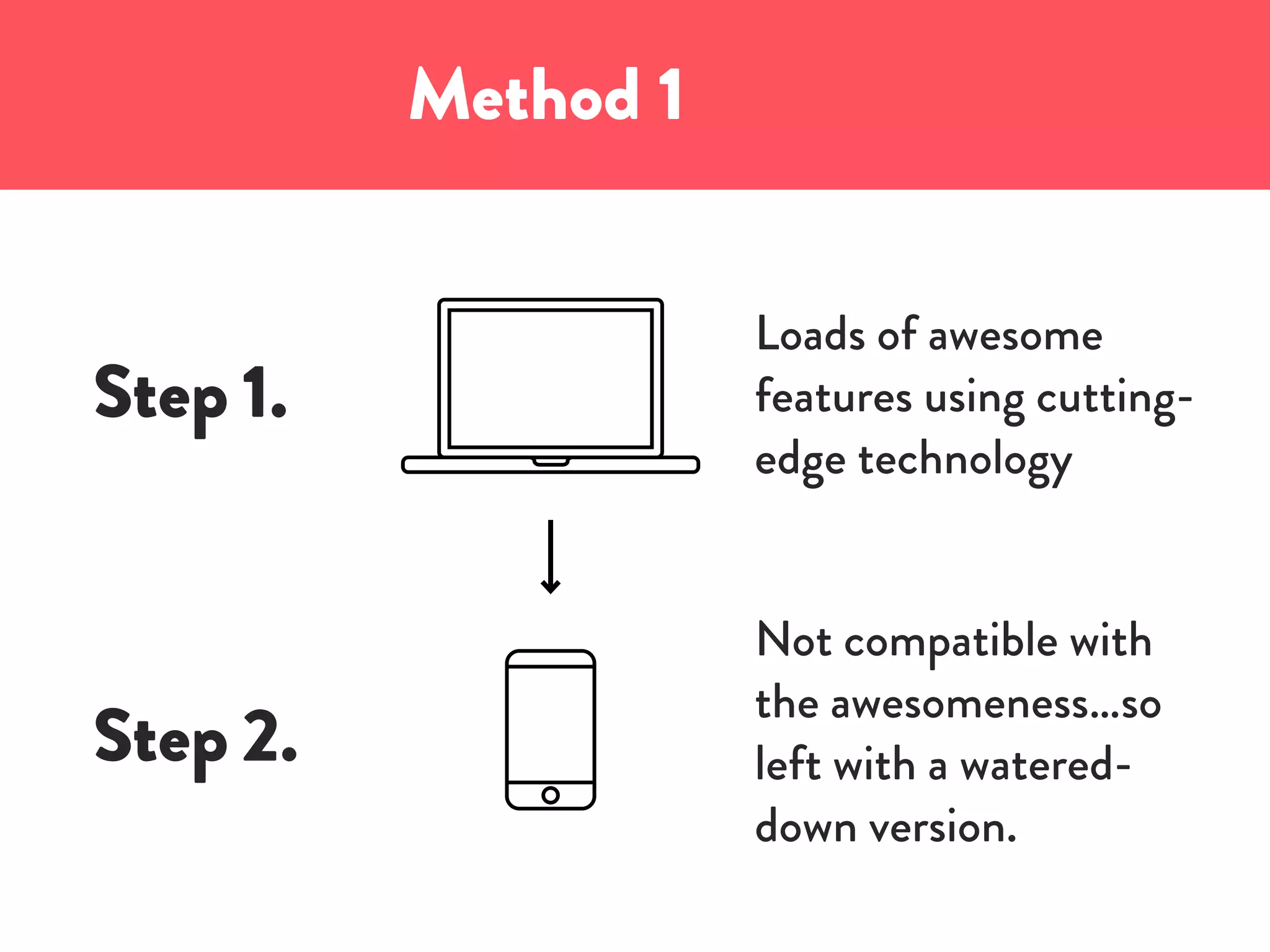 Method 1

Step 1.

Loads of awesome features using cutting-edge technology

Step 2.

Not compatible with the awesomeness...so left with a watered-down version.